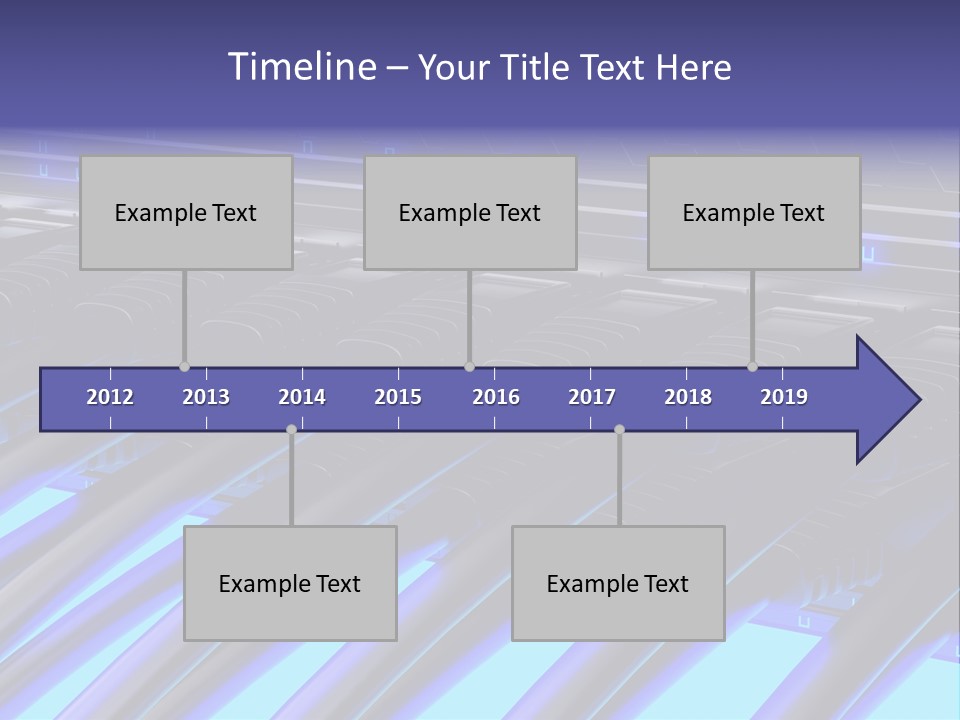 Timeline – Your Title Text Here

Example Text

Example Text

Example Text

2012 2013 2014 2015 2016 2017 2018 2019

Example Text

Example Text